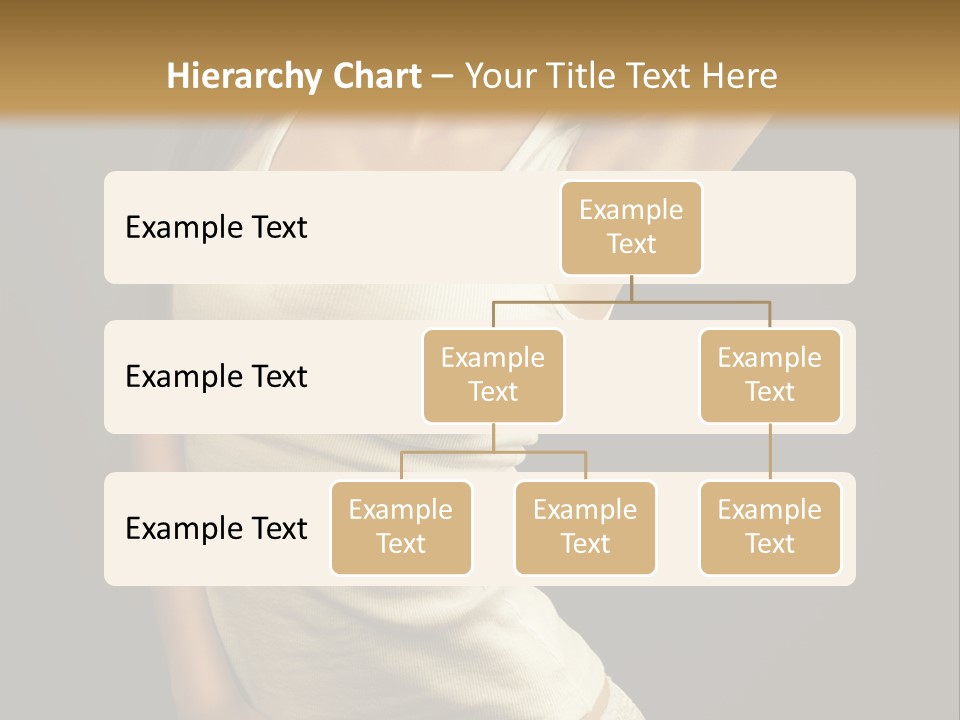 Hierarchy Chart – Your Title Text Here

Example Text

Example Text

Example Text

Example Text

Example Text

Example Text

Example Text

Example Text

Example Text